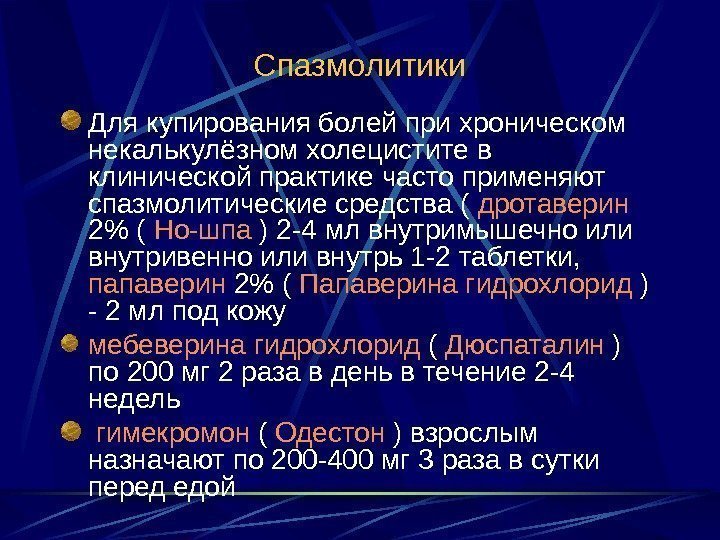 Спазмолитики

Для купирования болей при хроническом некалькулёзном холецистите в клинической практике часто применяют спазмолитические средства ( дротаверин 2% ( Но-шпа ) 2-4 мл внутримышечно или внутривенно или внутрь 1-2 таблетки, папаверин 2% ( Папаверина гидрохлорид ) - 2 мл под кожу

мебеверина гидрохлорид ( Дюспаталин ) по 200 мг 2 раза в день в течение 2-4 недель

гимекромон ( Одестон ) взрослым назначают по 200-400 мг 3 раза в сутки перед едой